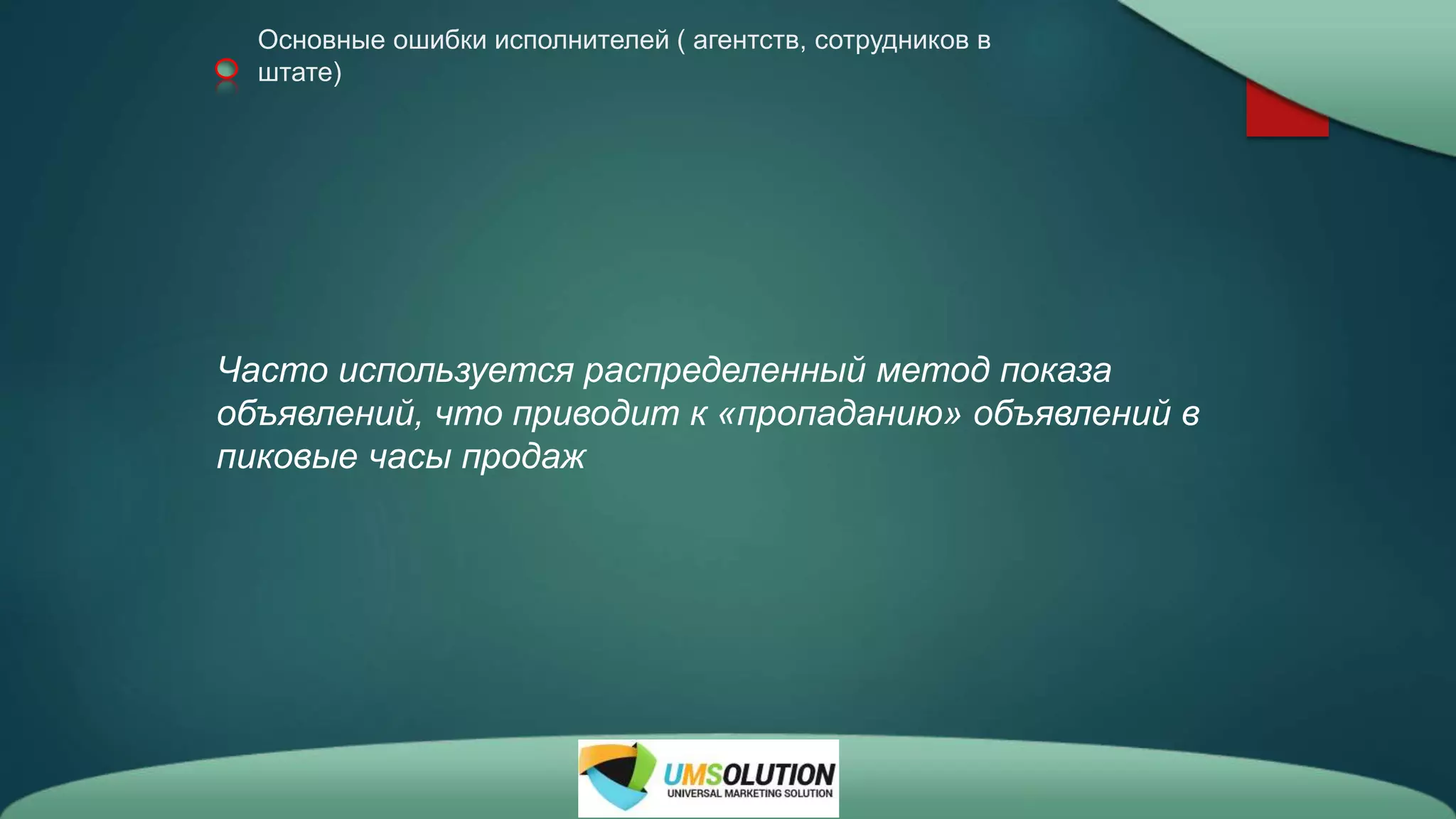 Основные ошибки исполнителей ( агентств, сотрудников в штате)

Часто используется распределенный метод показа объявлений, что приводит к «пропаданию» объявлений в пиковые часы продаж

UMSOLUTION
UNIVERSAL MARKETING SOLUTION